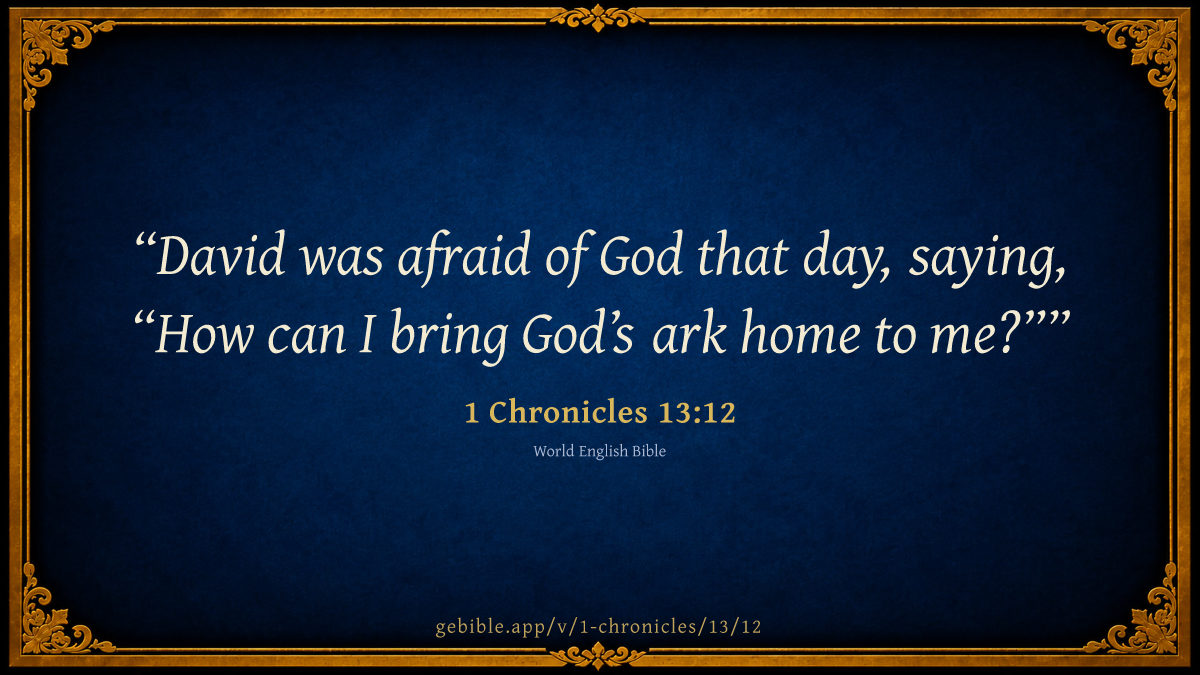 “David was afraid of God that day, saying, “How can I bring God’s ark home to me?””

1 Chronicles 13:12

World English Bible

gebible.app/v/1-chronicles/13/12